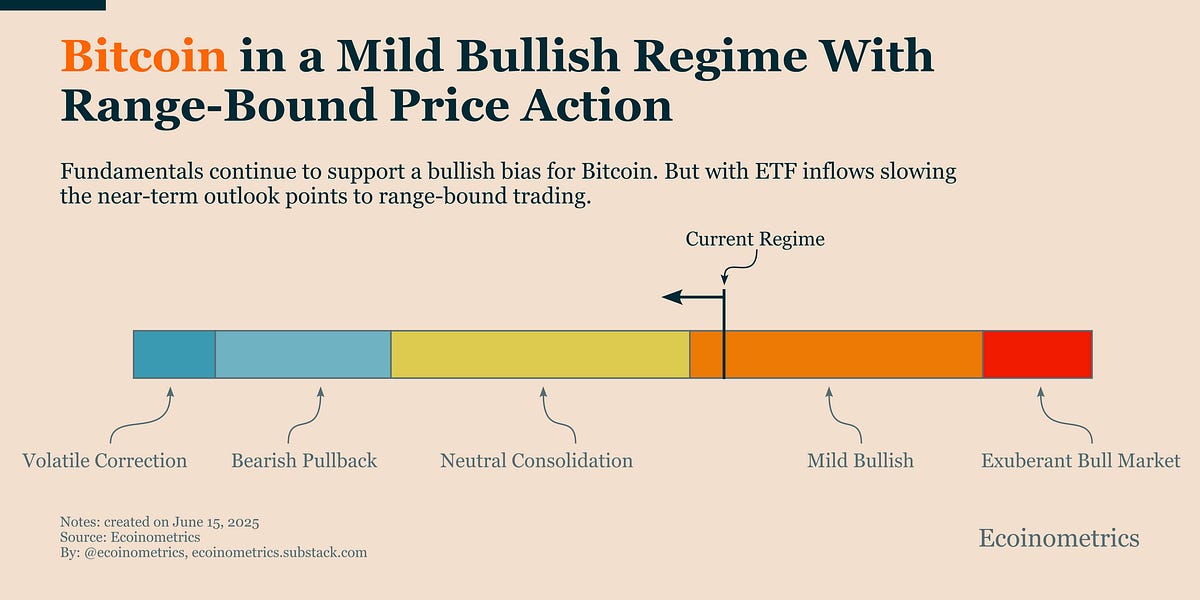 Bitcoin in a Mild Bullish Regime With Range-Bound Price Action

Fundamentals continue to support a bullish bias for Bitcoin. But with ETF inflows slowing the near-term outlook points to range-bound trading.

Current Regime

Volatile Correction

Bearish Pullback

Neutral Consolidation

Mild Bullish

Exuberant Bull Market

Notes: created on June 15, 2025
Source: Ecoinometrics
By: @ecoinometrics, ecoinometrics.substack.com

Ecoinometrics